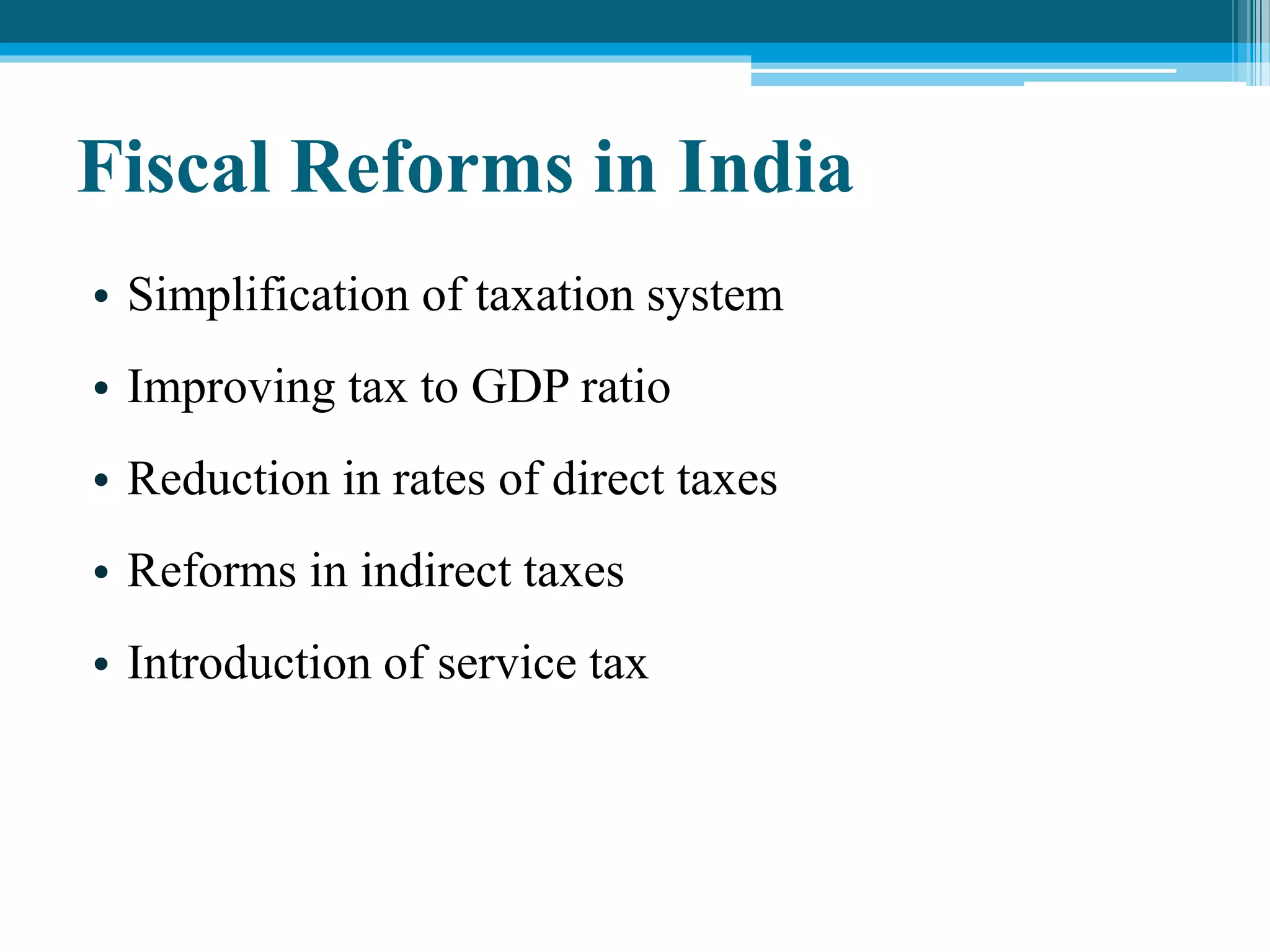 Fiscal Reforms in India

• Simplification of taxation system
• Improving tax to GDP ratio
• Reduction in rates of direct taxes
• Reforms in indirect taxes
• Introduction of service tax